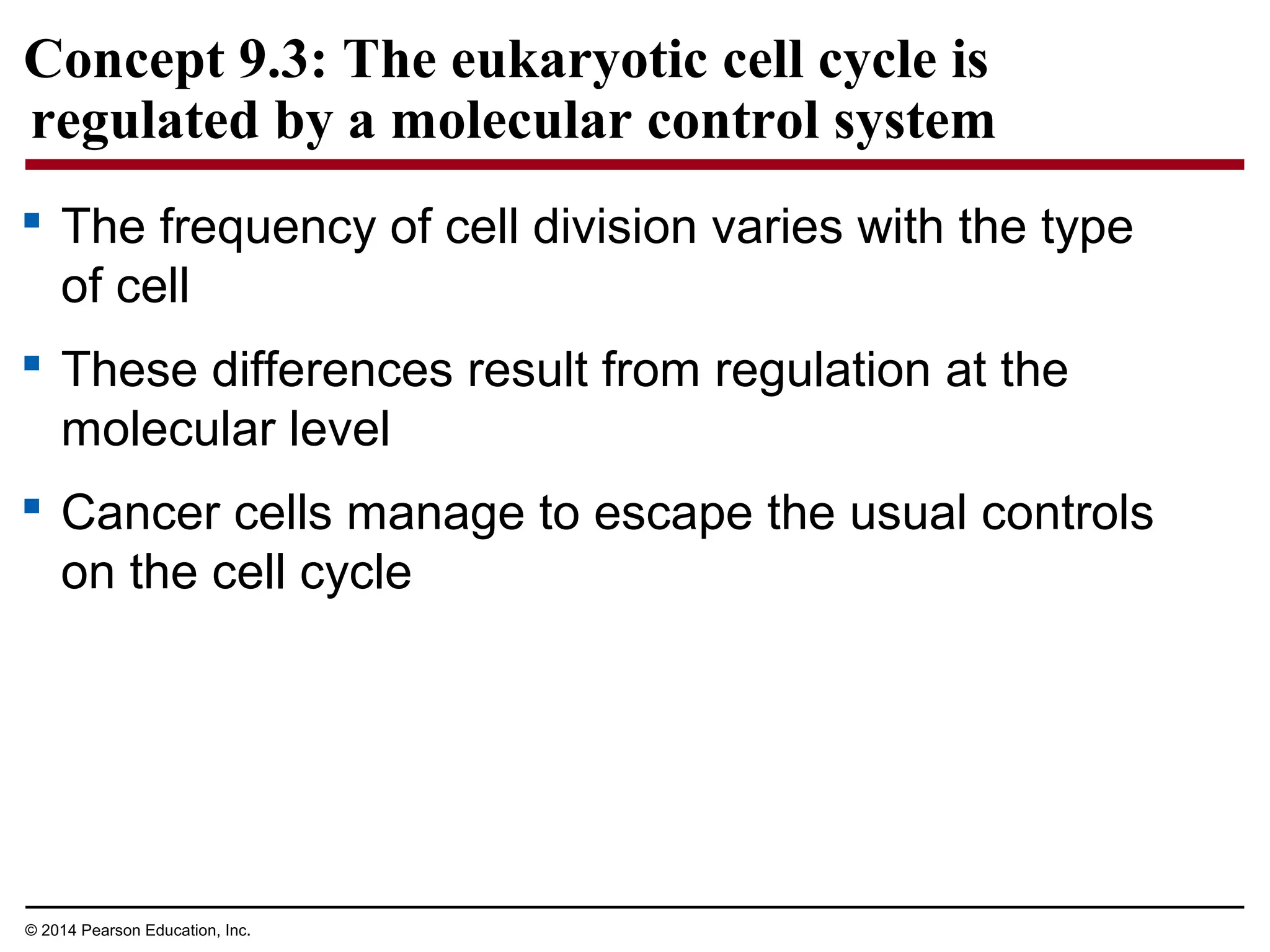 Concept 9.3: The eukaryotic cell cycle is regulated by a molecular control system

▪ The frequency of cell division varies with the type of cell

▪ These differences result from regulation at the molecular level

▪ Cancer cells manage to escape the usual controls on the cell cycle

© 2014 Pearson Education, Inc.